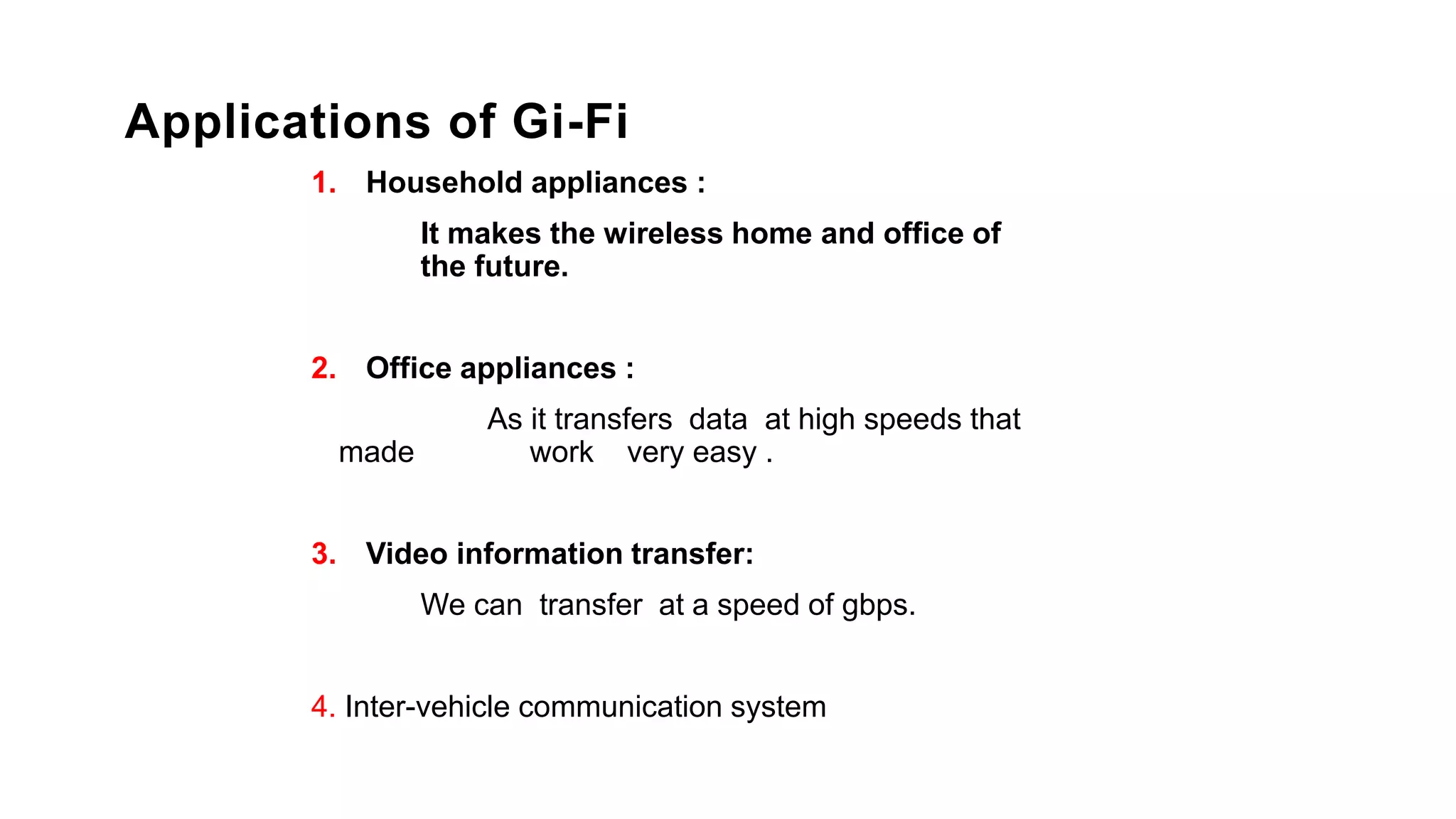 Applications of Gi-Fi

1. Household appliances :

It makes the wireless home and office of the future.

2. Office appliances :

As it transfers data at high speeds that made work very easy .

3. Video information transfer:

We can transfer at a speed of gbps.

4. Inter-vehicle communication system